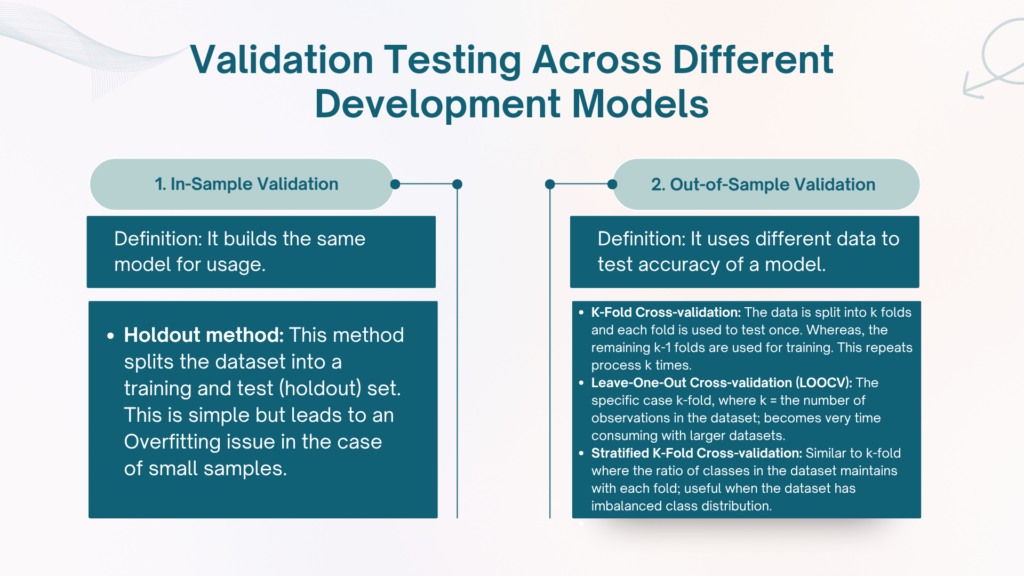 Validation Testing Across Different Development Models

1. In-Sample Validation

Definition: It builds the same model for usage.

• Holdout method: This method splits the dataset into a training and test (holdout) set. This is simple but leads to an Overfitting issue in the case of small samples.

2. Out-of-Sample Validation

Definition: It uses different data to test accuracy of a model.

• K-Fold Cross-validation: The data is split into k folds and each fold is used to test once. Whereas, the remaining k-1 folds are used for training. This repeats process k times.
• Leave-One-Out Cross-validation (LOOCV): The specific case k-fold, where k = the number of observations in the dataset; becomes very time consuming with larger datasets.
• Stratified K-Fold Cross-validation: Similar to k-fold where the ratio of classes in the dataset maintains with each fold; useful when the dataset has imbalanced class distribution.